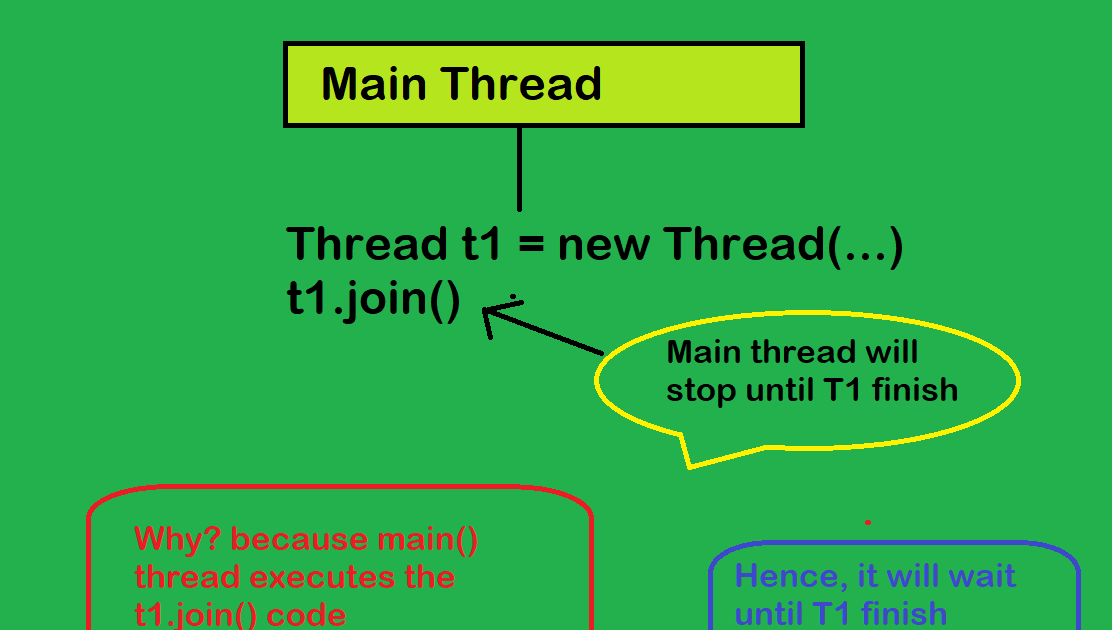 Main Thread

Thread t1 = new Thread(...)
t1.join()

Main thread will stop until T1 finish

Why? because main() thread executes the t1.join() code

Hence, it will wait until T1 finish